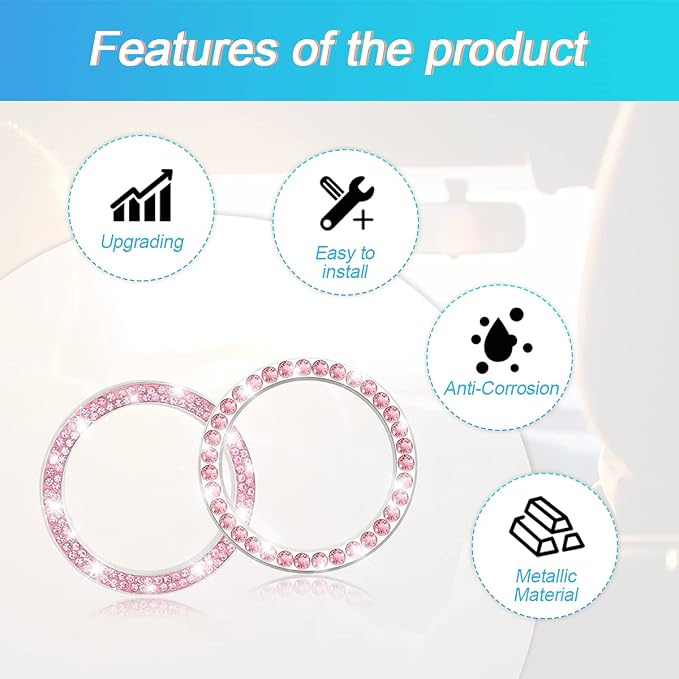 Features of the product

Upgrading

Easy to install

Anti-Corrosion

Metallic Material